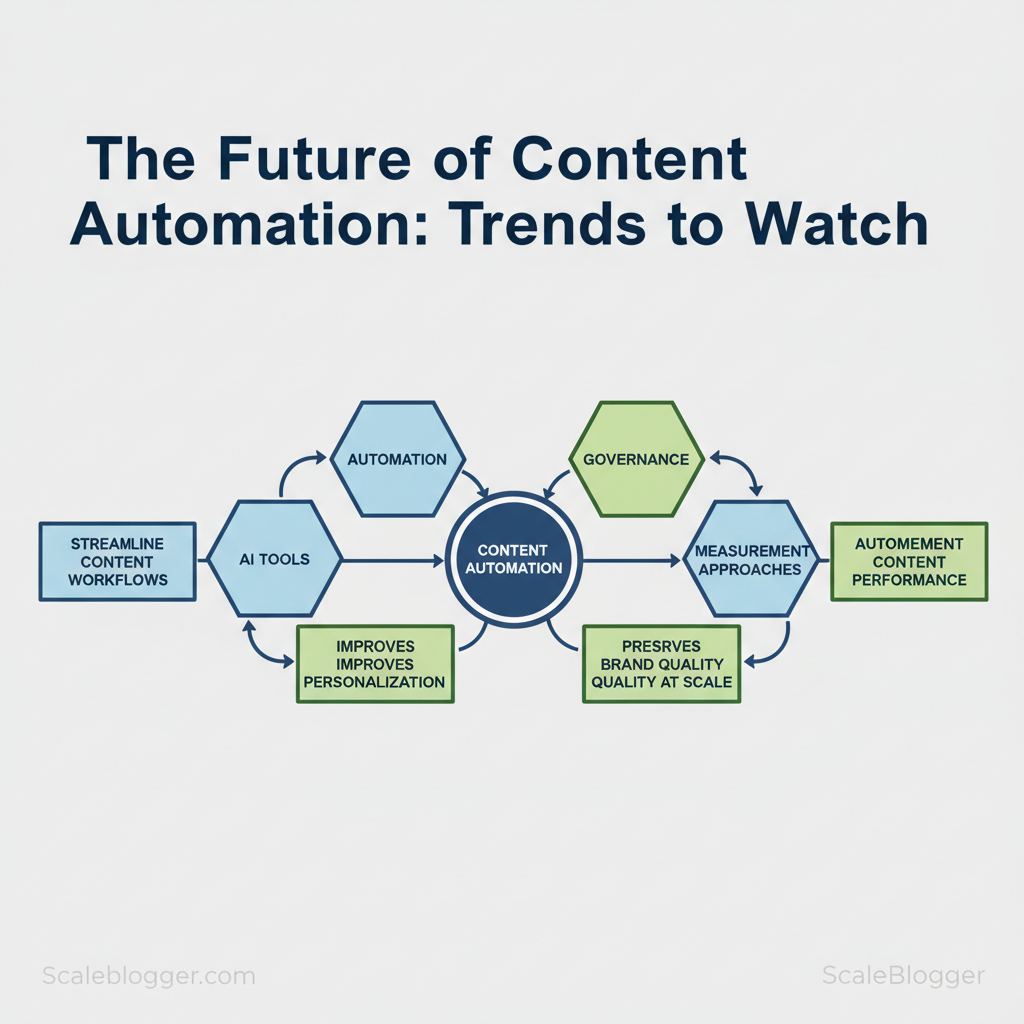 The Future of Content Automation: Trends to Watch

AUTOMATION

GOVERNANCE

STREAMLINE CONTENT WORKFLOWS

AI TOOLS

CONTENT AUTOMATION

MEASUREMENT APPROACHES

AUTOMEMENT CONTENT PERFORMANCE

IMPROVES IMPROVES PERSONALIZATION

PRESRVES BRAND QUALITY QUALITY AT SCALE

Scaleblogger.com

ScaleBlogger